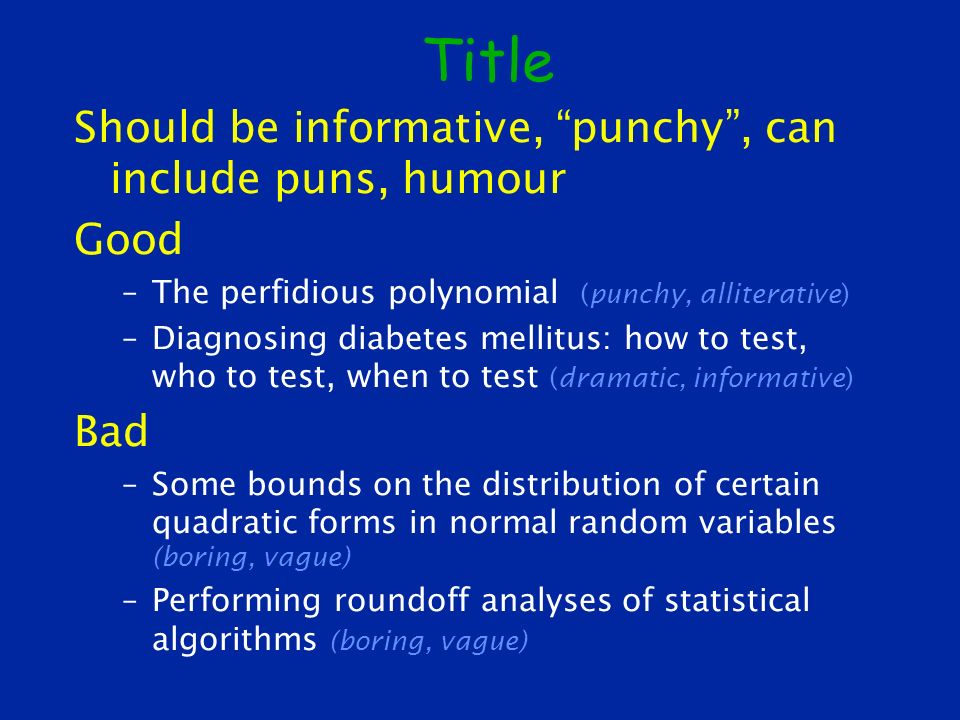 Title

Should be informative, “punchy”, can include puns, humour

Good

– The perfidious polynomial (punchy, alliterative)

– Diagnosing diabetes mellitus: how to test, who to test, when to test (dramatic, informative)

Bad

– Some bounds on the distribution of certain quadratic forms in normal random variables (boring, vague)

– Performing roundoff analyses of statistical algorithms (boring, vague)